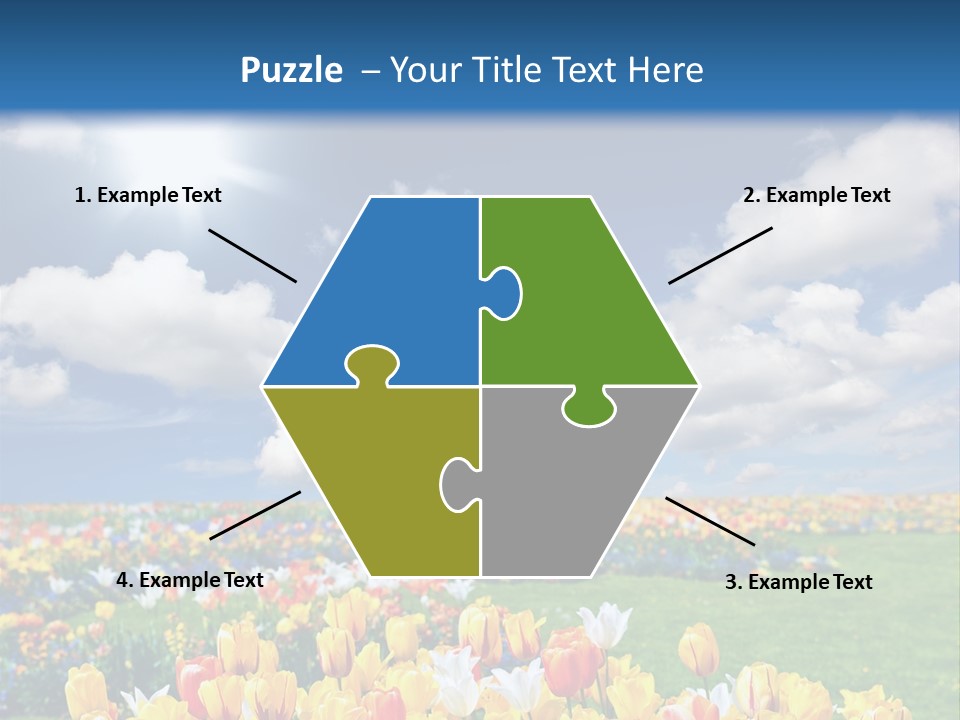 Puzzle – Your Title Text Here

1. Example Text

2. Example Text

4. Example Text

3. Example Text